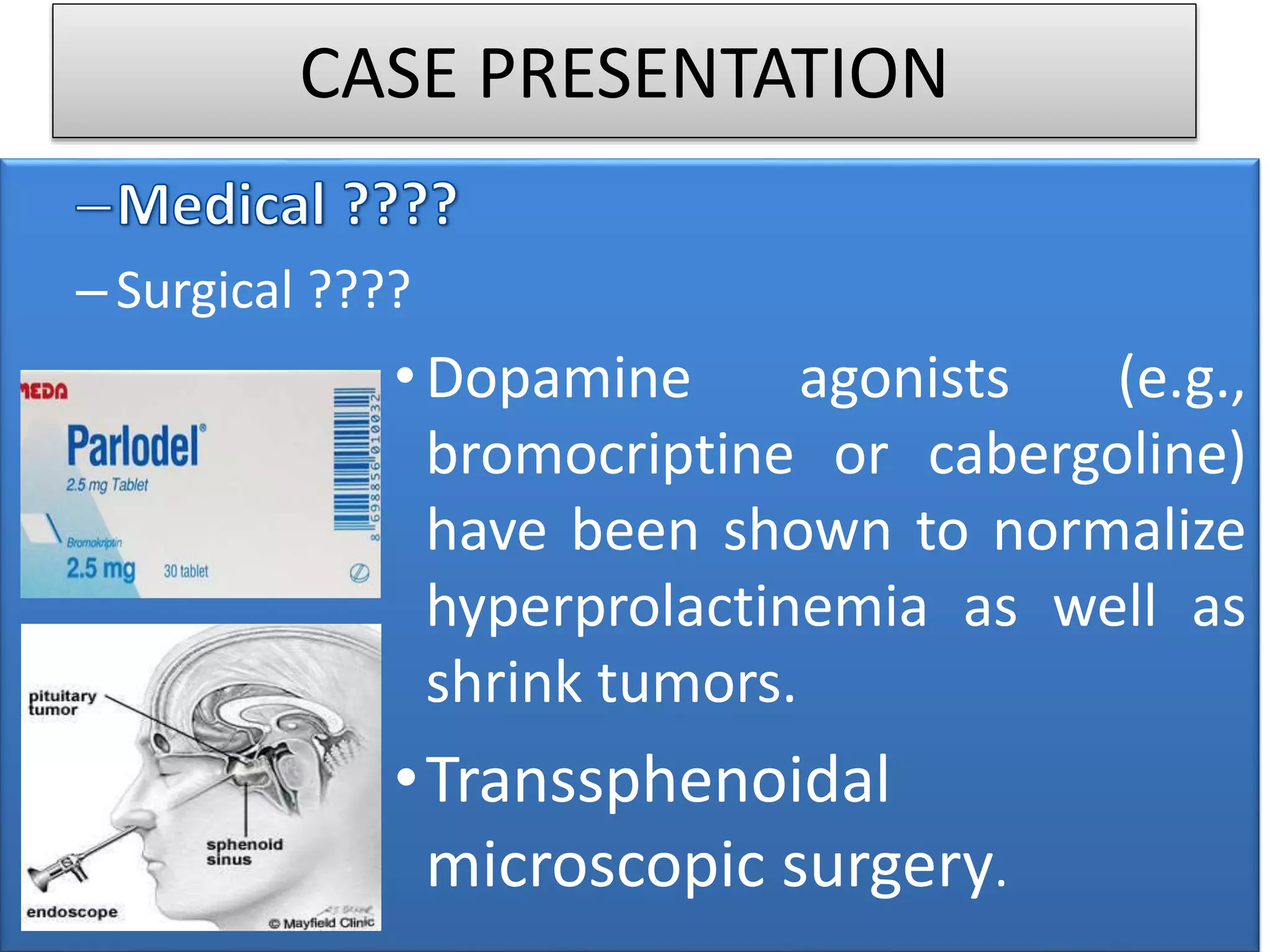 CASE PRESENTATION

– Medical ????

– Surgical ????

MEDA

Parlodel®

2.5 mg Tablet

Bromokriptin

2.5 mg 30 tablet

8 698856 010032

pituitary tumor

sphenoid sinus

endoscope

© Mayfield Clinic

• Dopamine agonists (e.g., bromocriptine or cabergoline) have been shown to normalize hyperprolactinemia as well as shrink tumors.

• Transsphenoidal microscopic surgery.